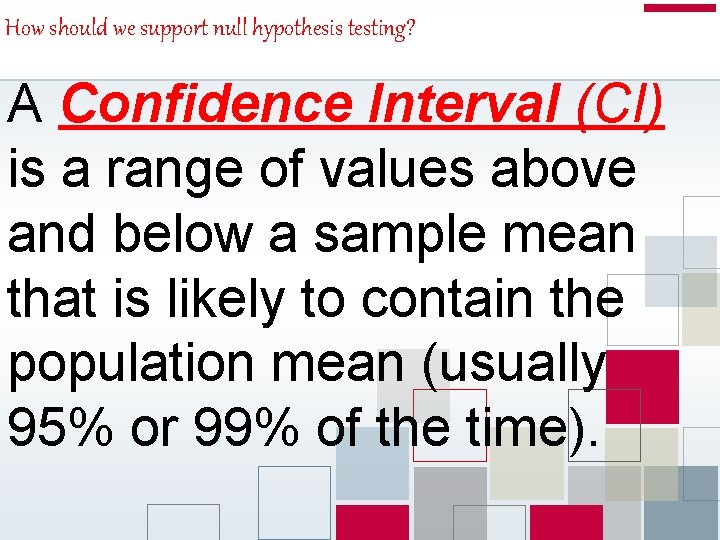 How should we support null hypothesis testing?

A Confidence Interval (CI) is a range of values above and below a sample mean that is likely to contain the population mean (usually 95% or 99% of the time).